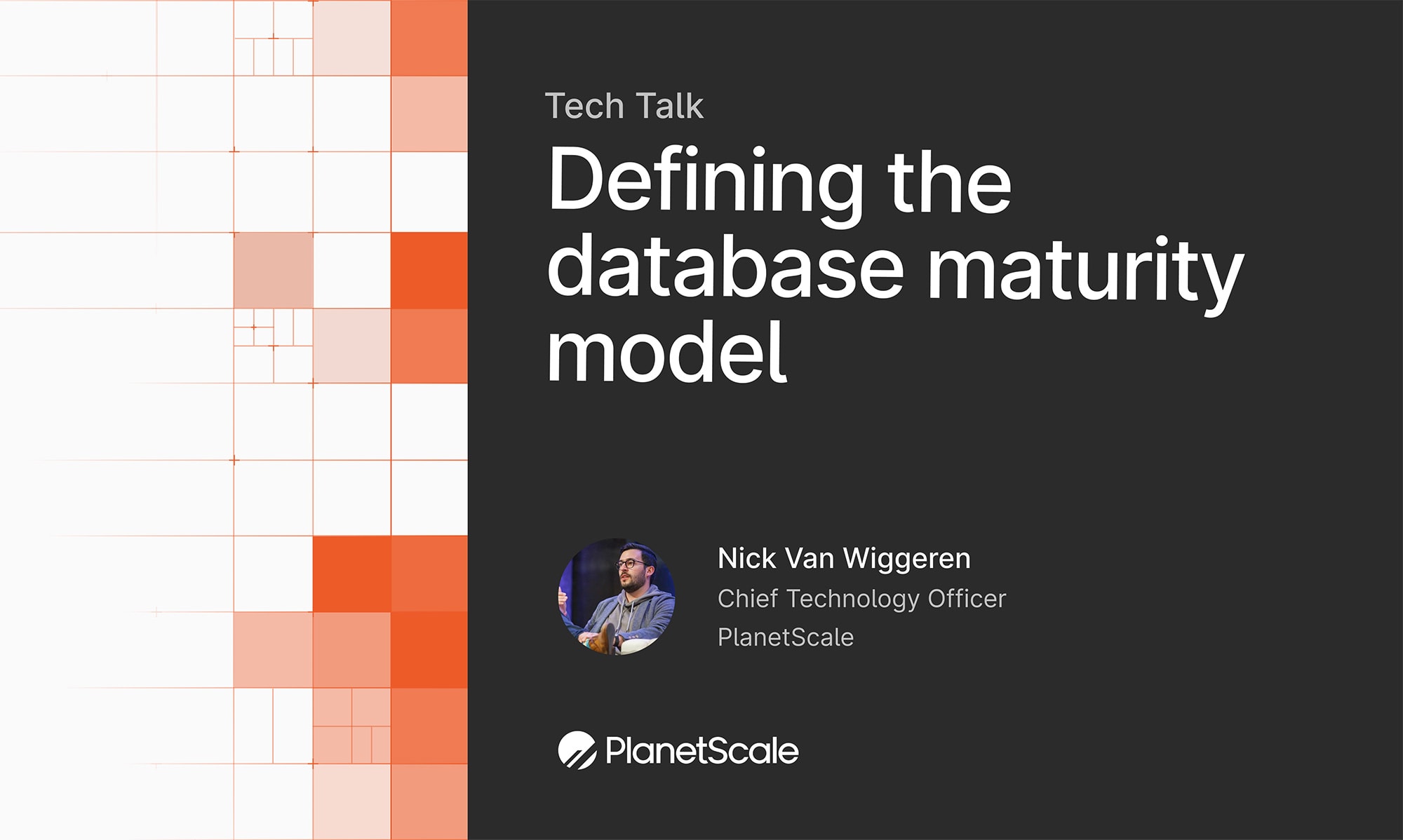 Tech Talk

Defining the database maturity model

Nick Van Wiggeren
Chief Technology Officer
PlanetScale

PlanetScale